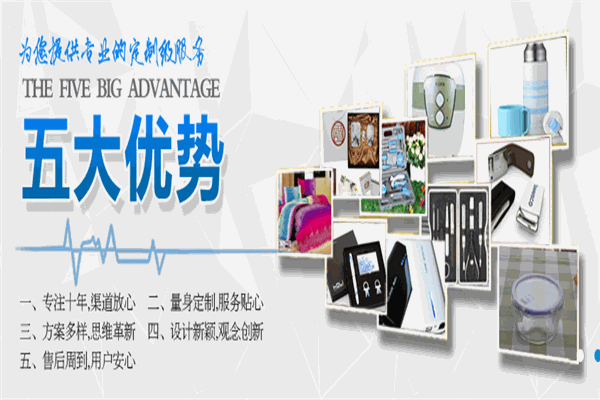 为您提供专业的定制级服务

THE FIVE BIG ADVANTAGE

五大优势

一、专注十年,渠道放心　二、量身定制,服务贴心
三、方案多样,思维革新　四、设计新颖,观念创新
五、售后周到,用户安心